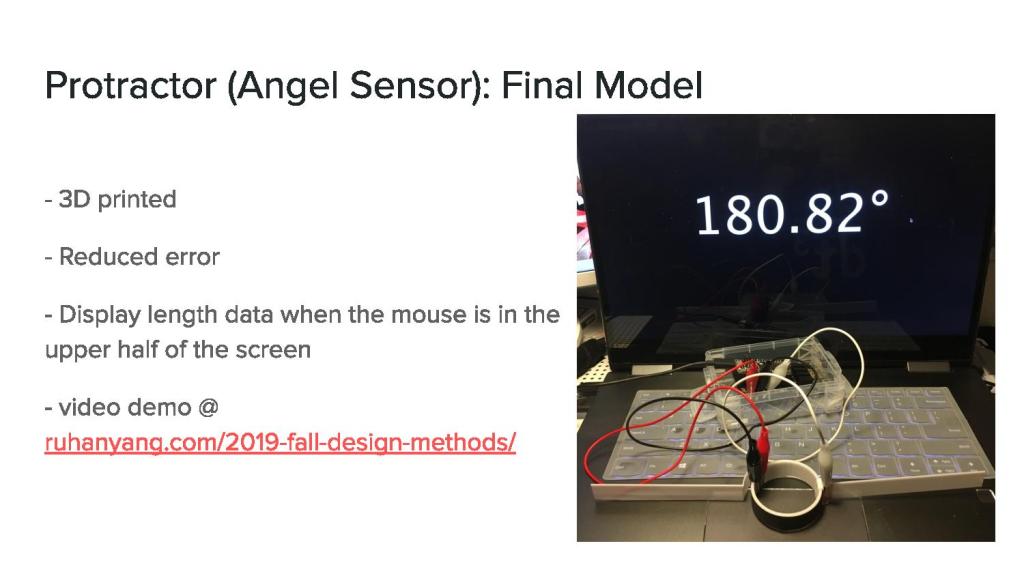 Protractor (Angel Sensor): Final Model

- 3D printed

- Reduced error

- Display length data when the mouse is in the upper half of the screen

- video demo @ ruhanyang.com/2019-fall-design-methods/

180.82°